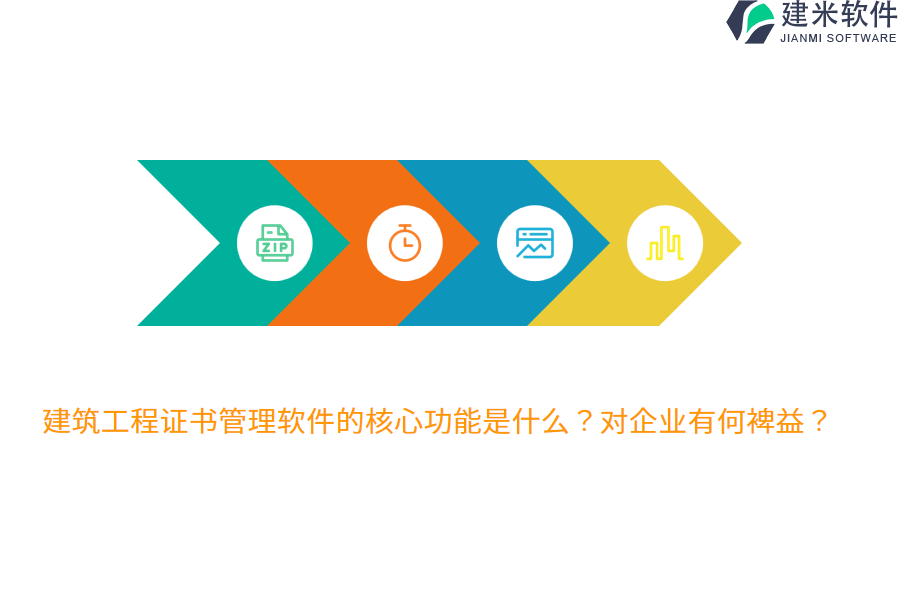 建米软件
JIANMI SOFTWARE

ZIP

建筑工程证书管理软件的核心功能是什么？对企业有何裨益？